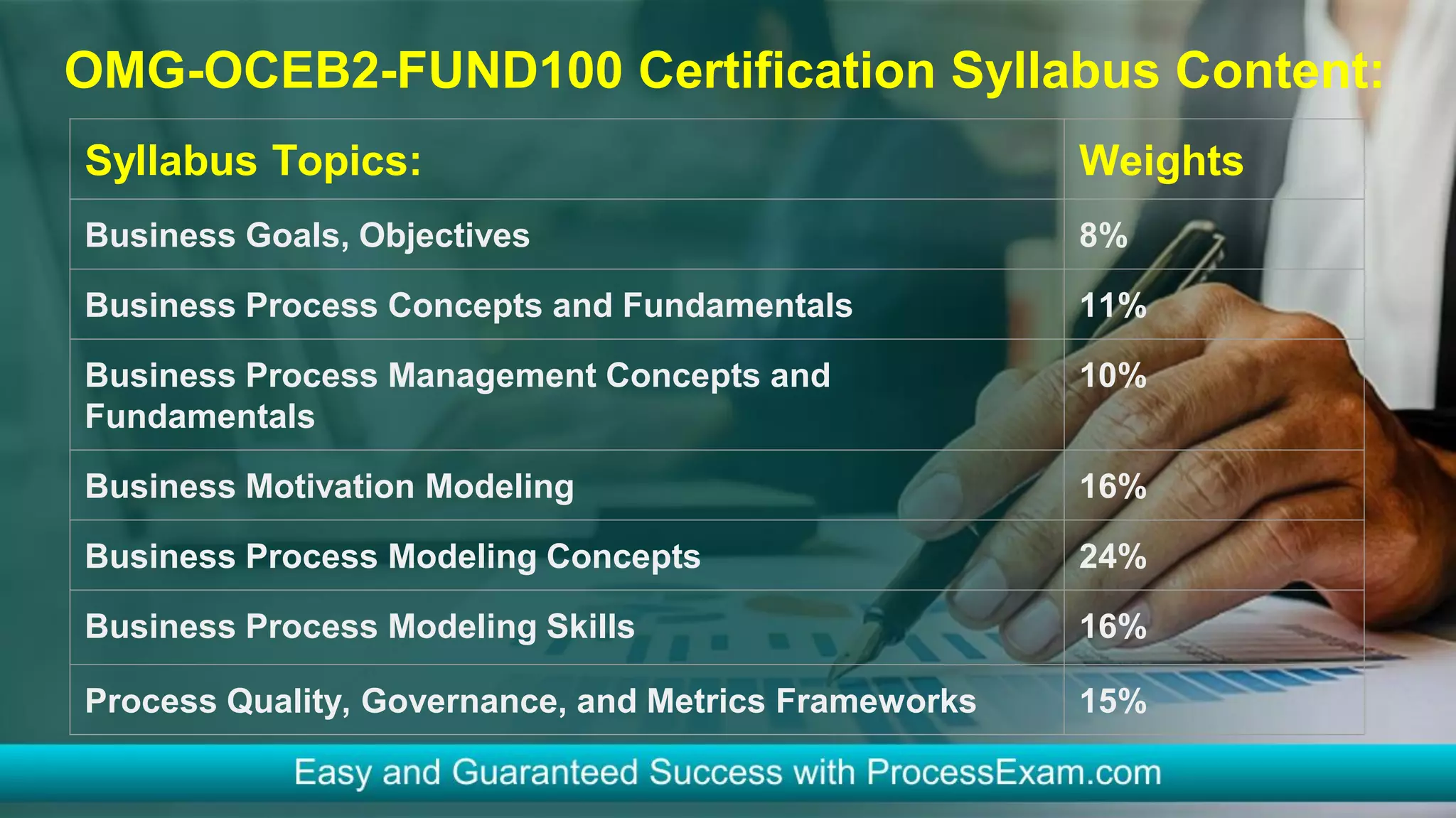 OMG-OCEB2-FUND100 Certification Syllabus Content:

| Syllabus Topics: | Weights |
|---|---|
| Business Goals, Objectives | 8% |
| Business Process Concepts and Fundamentals | 11% |
| Business Process Management Concepts and Fundamentals | 10% |
| Business Motivation Modeling | 16% |
| Business Process Modeling Concepts | 24% |
| Business Process Modeling Skills | 16% |
| Process Quality, Governance, and Metrics Frameworks | 15% |

Easy and Guaranteed Success with ProcessExam.com